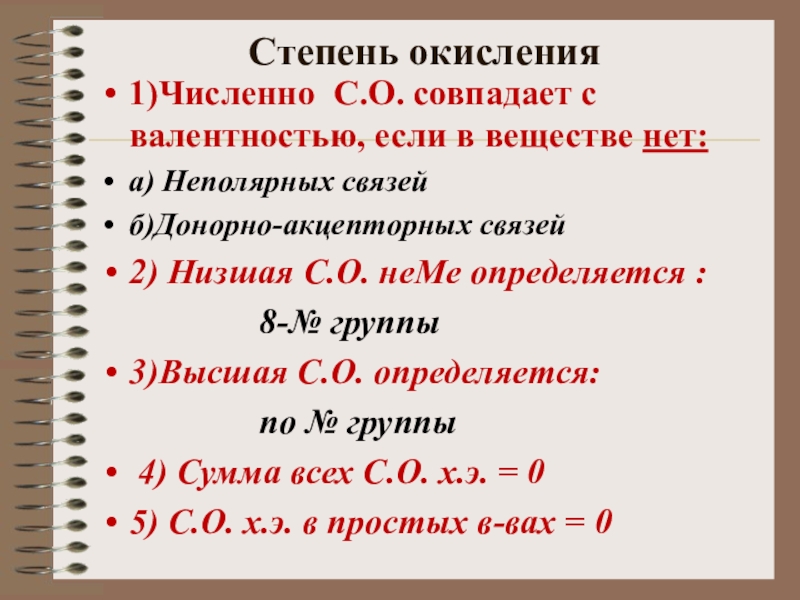 Степень окисления

• 1)Численно С.О. совпадает с валентностью, если в веществе нет:

• а) Неполярных связей

• б)Донорно-акцепторных связей

• 2) Низшая С.О. неМе определяется :

8-№ группы

• 3)Высшая С.О. определяется:

по № группы

• 4) Сумма всех С.О. х.э. = 0

• 5) С.О. х.э. в простых в-вах = 0